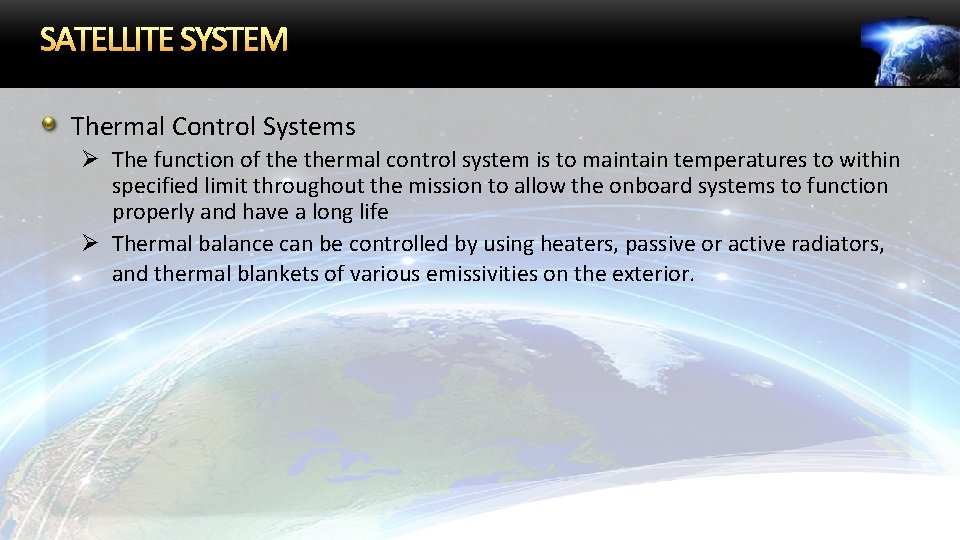 SATELLITE SYSTEM

Thermal Control Systems

➢ The function of the thermal control system is to maintain temperatures to within specified limit throughout the mission to allow the onboard systems to function properly and have a long life

➢ Thermal balance can be controlled by using heaters, passive or active radiators, and thermal blankets of various emissivities on the exterior.